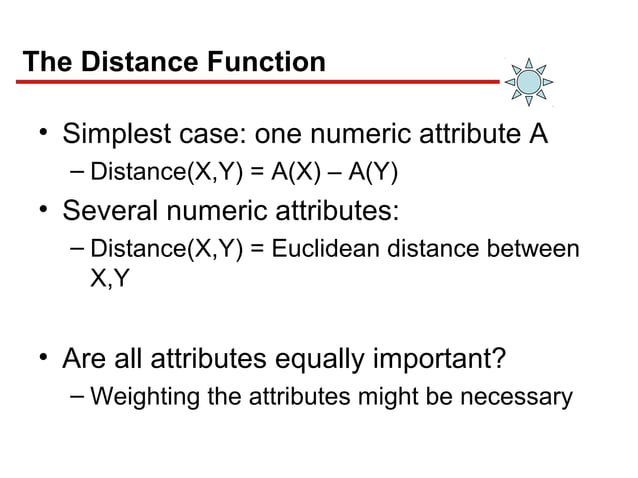 The Distance Function

• Simplest case: one numeric attribute A
  – Distance(X,Y) = A(X) – A(Y)
• Several numeric attributes:
  – Distance(X,Y) = Euclidean distance between X,Y

• Are all attributes equally important?
  – Weighting the attributes might be necessary